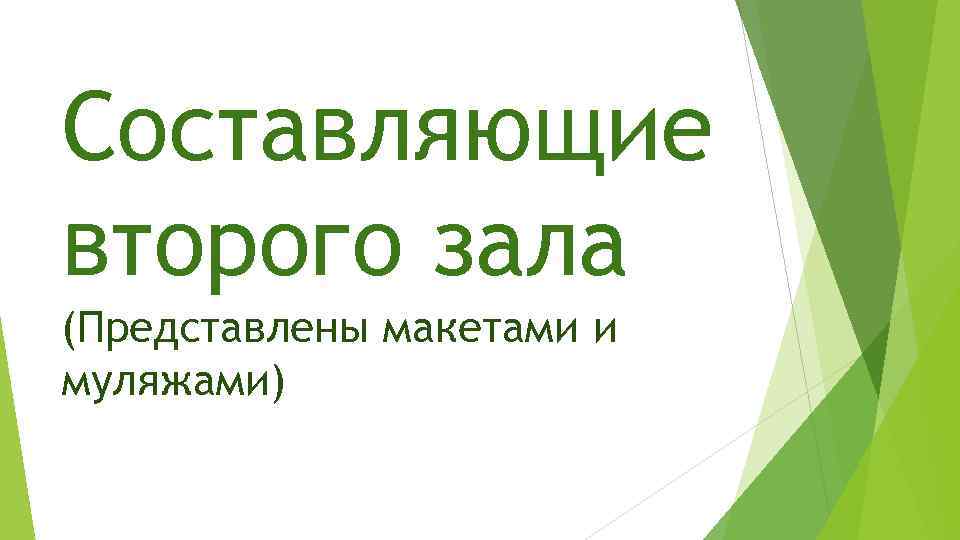 Составляющие второго зала

(Представлены макетами и муляжами)